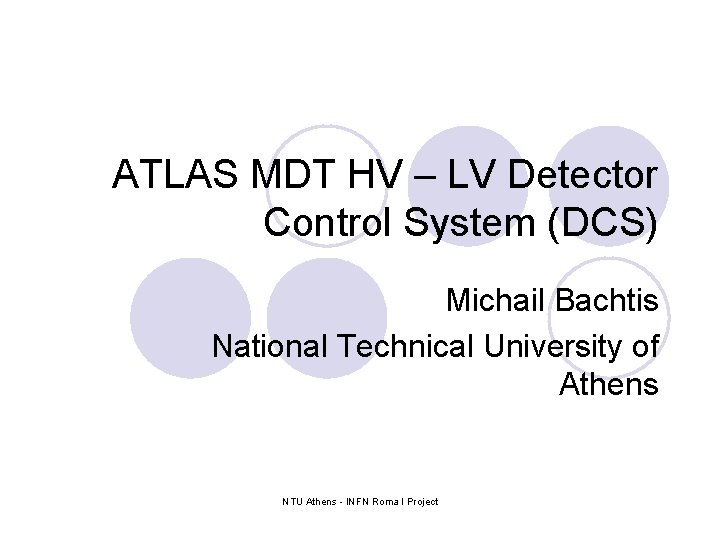 ATLAS MDT HV – LV Detector Control System (DCS)

Michail Bachtis

National Technical University of Athens

NTU Athens - INFN Roma I Project